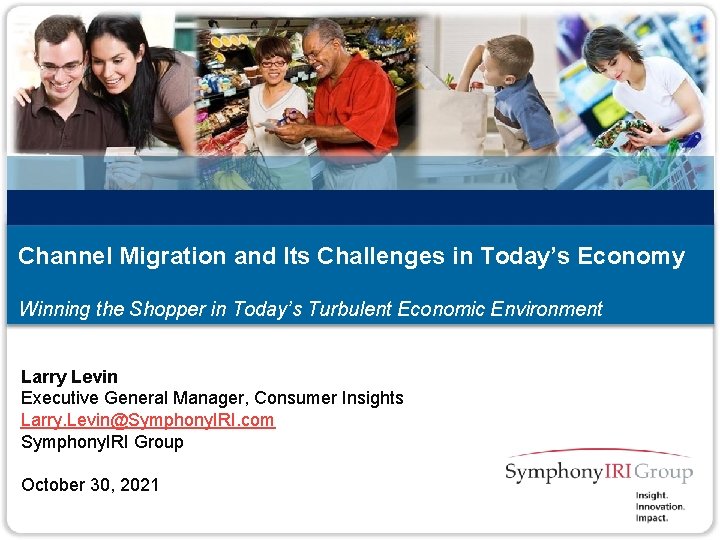 Channel Migration and Its Challenges in Today's Economy

Winning the Shopper in Today's Turbulent Economic Environment

Larry Levin
Executive General Manager, Consumer Insights
Larry.Levin@SymphonyIRI.com
SymphonyIRI Group

October 30, 2021

SymphonyIRI Group
Insight.
Innovation.
Impact.